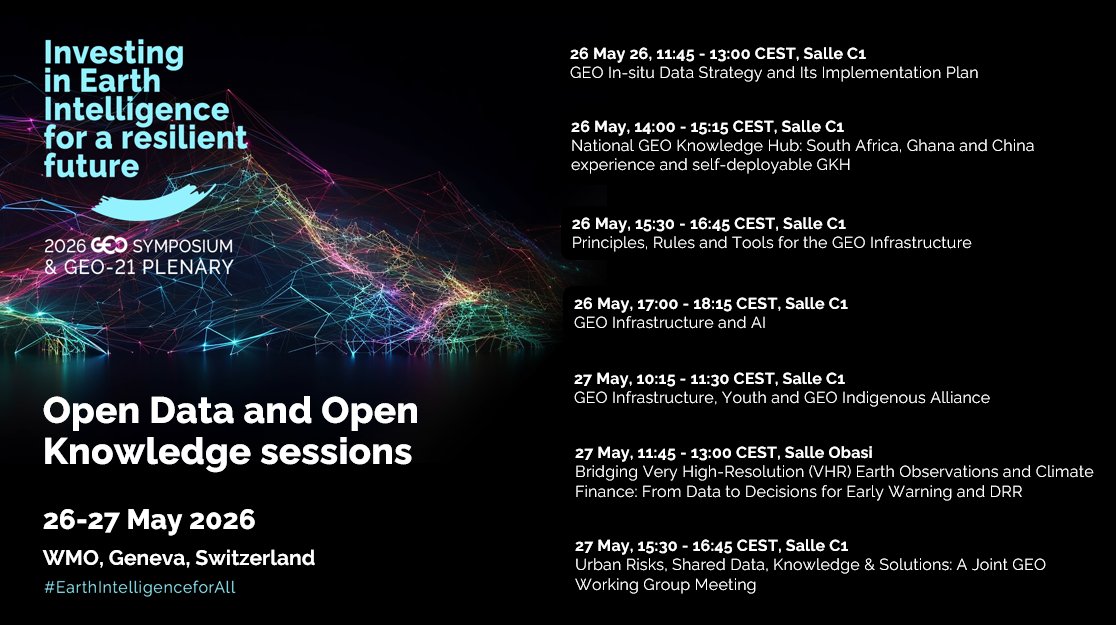 Investing in Earth Intelligence for a resilient future

2026 GEO SYMPOSIUM & GEO-21 PLENARY

Open Data and Open Knowledge sessions

26-27 May 2026

WMO, Geneva, Switzerland

#EarthIntelligenceforAll

26 May 26, 11:45 - 13:00 CEST, Salle C1
GEO In-situ Data Strategy and Its Implementation Plan

26 May, 14:00 - 15:15 CEST, Salle C1
National GEO Knowledge Hub: South Africa, Ghana and China experience and self-deployable GKH

26 May, 15:30 - 16:45 CEST, Salle C1
Principles, Rules and Tools for the GEO Infrastructure

26 May, 17:00 - 18:15 CEST, Salle C1
GEO Infrastructure and AI

27 May, 10:15 - 11:30 CEST, Salle C1
GEO Infrastructure, Youth and GEO Indigenous Alliance

27 May, 11:45 - 13:00 CEST, Salle Obasi
Bridging Very High-Resolution (VHR) Earth Observations and Climate Finance: From Data to Decisions for Early Warning and DRR

27 May, 15:30 - 16:45 CEST, Salle C1
Urban Risks, Shared Data, Knowledge & Solutions: A Joint GEO Working Group Meeting